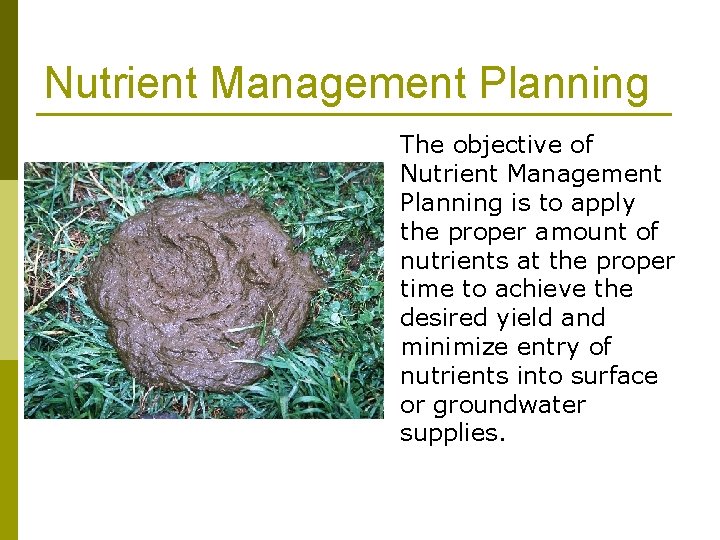 Nutrient Management Planning

The objective of Nutrient Management Planning is to apply the proper amount of nutrients at the proper time to achieve the desired yield and minimize entry of nutrients into surface or groundwater supplies.